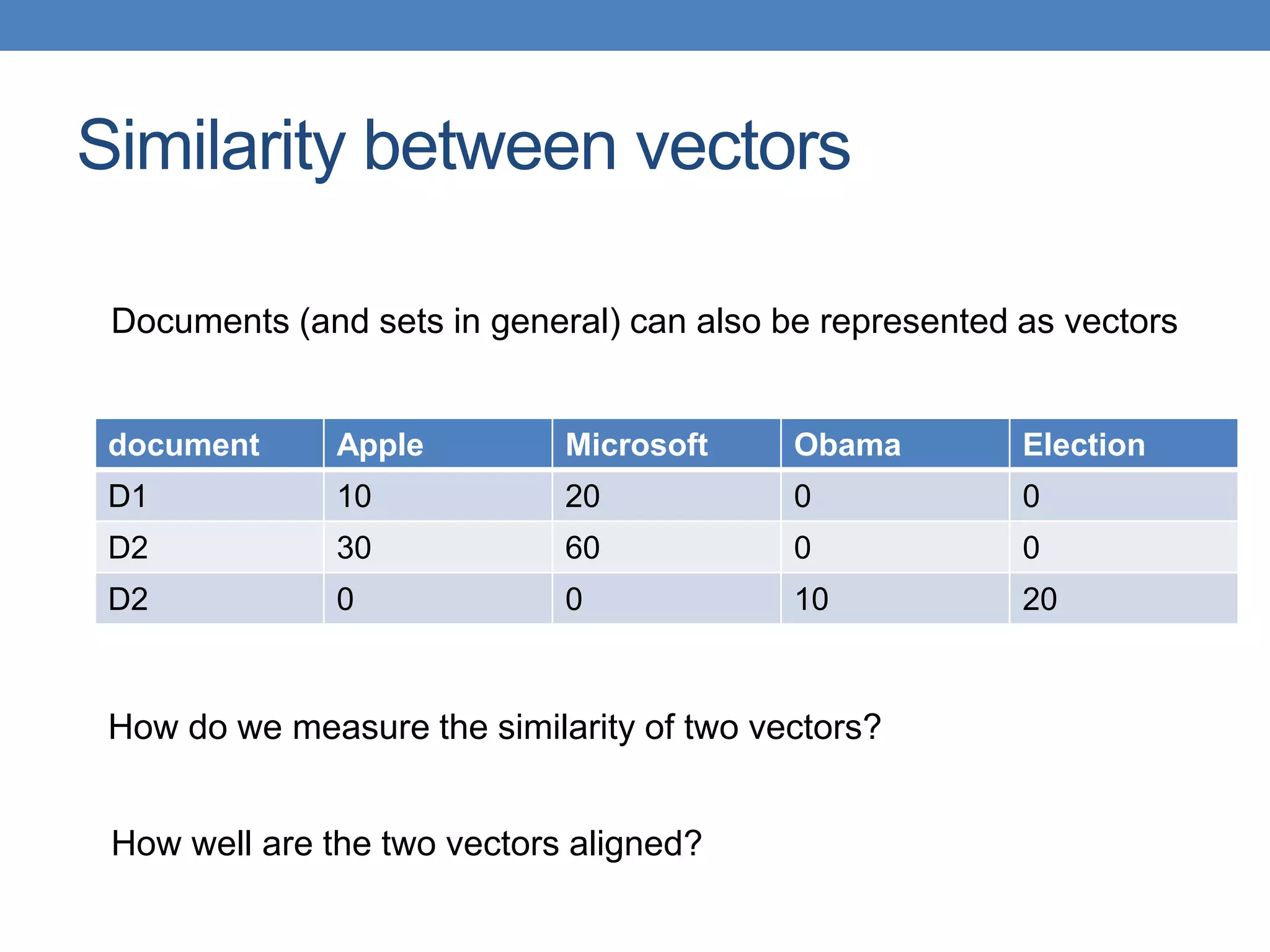 Similarity between vectors

Documents (and sets in general) can also be represented as vectors

| document | Apple | Microsoft | Obama | Election |
|---|---|---|---|---|
| D1 | 10 | 20 | 0 | 0 |
| D2 | 30 | 60 | 0 | 0 |
| D2 | 0 | 0 | 10 | 20 |

How do we measure the similarity of two vectors?

How well are the two vectors aligned?